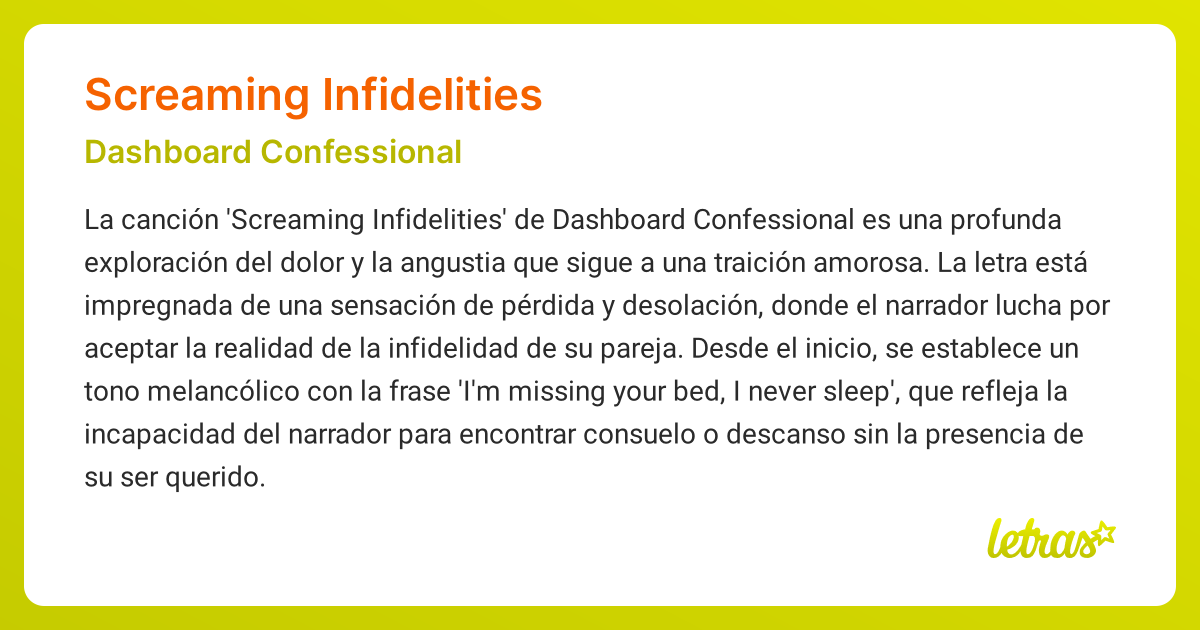 Screaming Infidelities

Dashboard Confessional

La canción 'Screaming Infidelities' de Dashboard Confessional es una profunda exploración del dolor y la angustia que sigue a una traición amorosa. La letra está impregnada de una sensación de pérdida y desolación, donde el narrador lucha por aceptar la realidad de la infidelidad de su pareja. Desde el inicio, se establece un tono melancólico con la frase 'I'm missing your bed, I never sleep', que refleja la incapacidad del narrador para encontrar consuelo o descanso sin la presencia de su ser querido.

letras